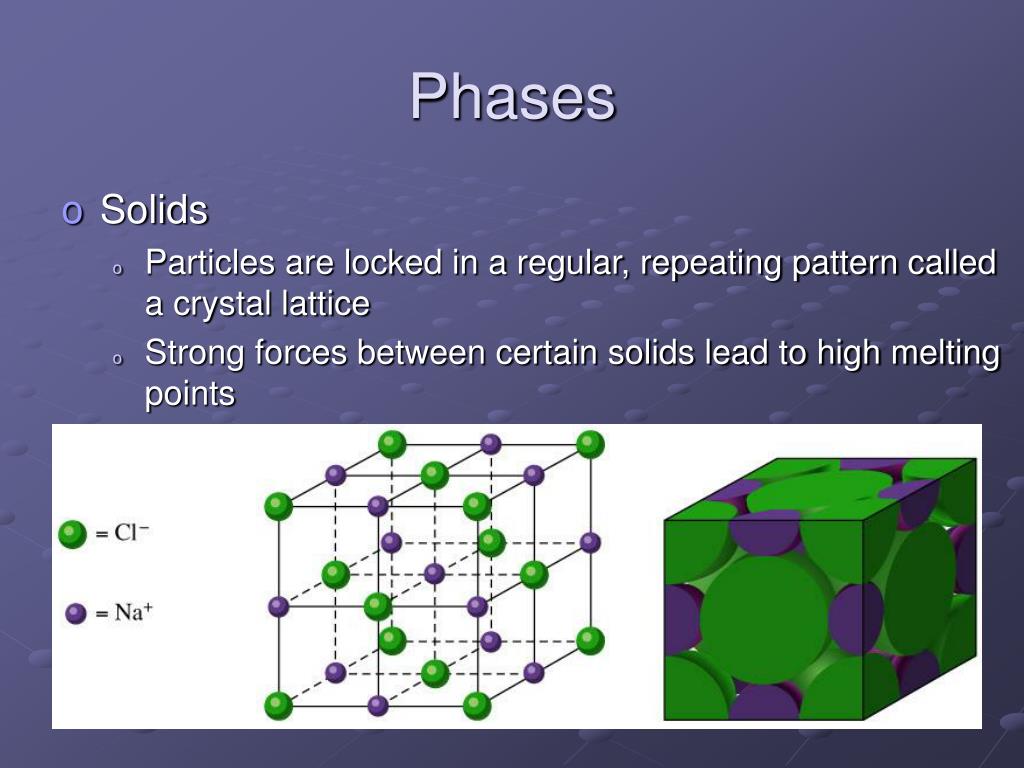 Phases

o Solids

o Particles are locked in a regular, repeating pattern called a crystal lattice

o Strong forces between certain solids lead to high melting points

= $Cl^-$

= $Na^+$